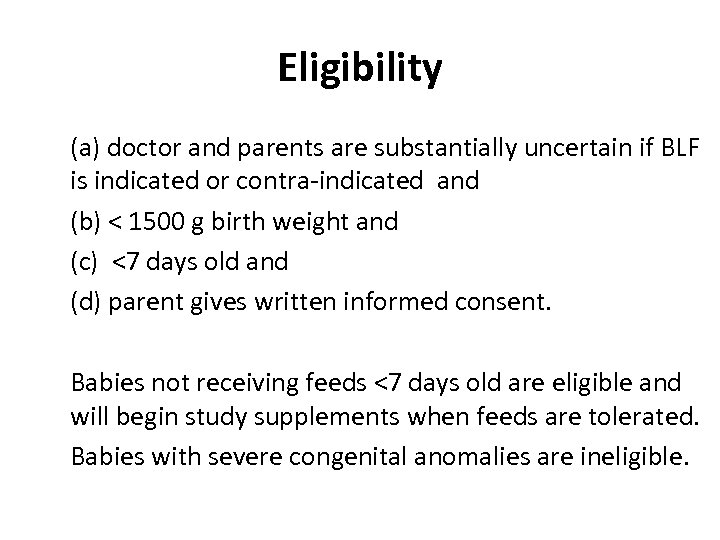 Eligibility

(a) doctor and parents are substantially uncertain if BLF is indicated or contra-indicated and

(b) < 1500 g birth weight and

(c) <7 days old and

(d) parent gives written informed consent.

Babies not receiving feeds <7 days old are eligible and will begin study supplements when feeds are tolerated.

Babies with severe congenital anomalies are ineligible.